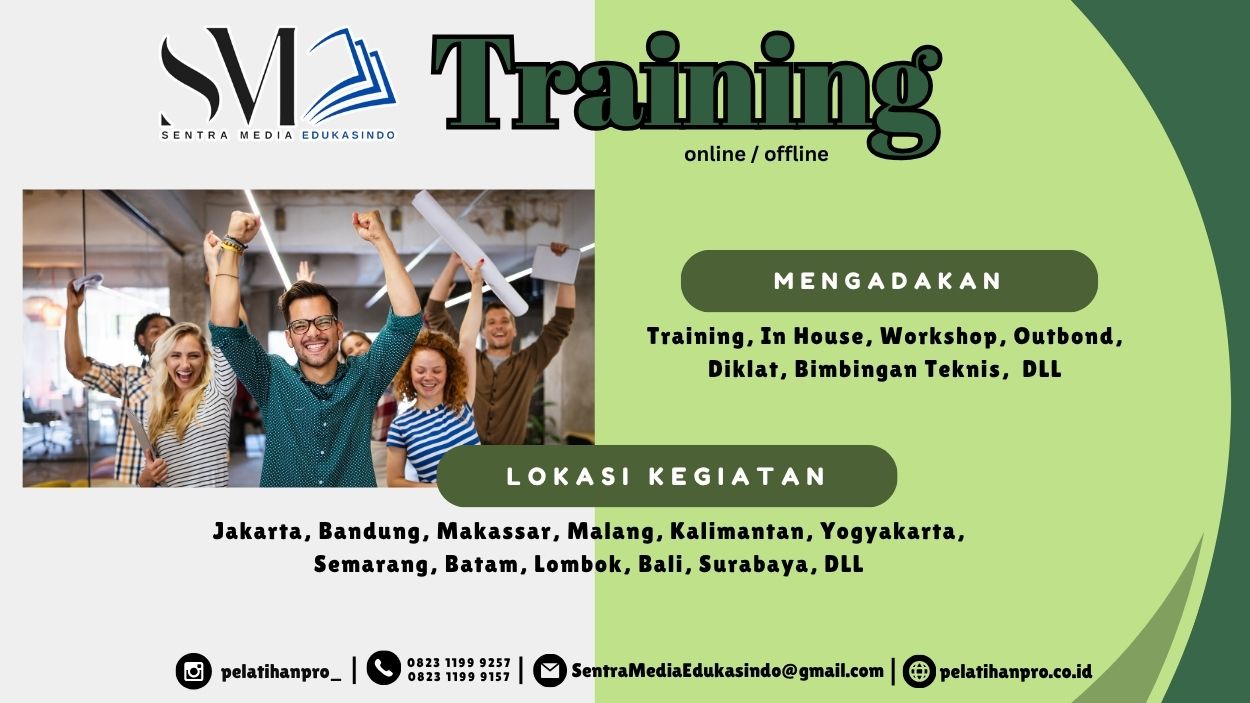 SM
SENTRA MEDIA EDUKASINDO

Training
online / offline

MENGADAKAN

Training, In House, Workshop, Outbond, Diklat, Bimbingan Teknis, DLL

LOKASI KEGIATAN

Jakarta, Bandung, Makassar, Malang, Kalimantan, Yogyakarta, Semarang, Batam, Lombok, Bali, Surabaya, DLL

pelatihanpro_ | 0823 1199 9257 0823 1199 9157 | SentraMediaEdukasindo@gmail.com | pelatihanpro.co.id